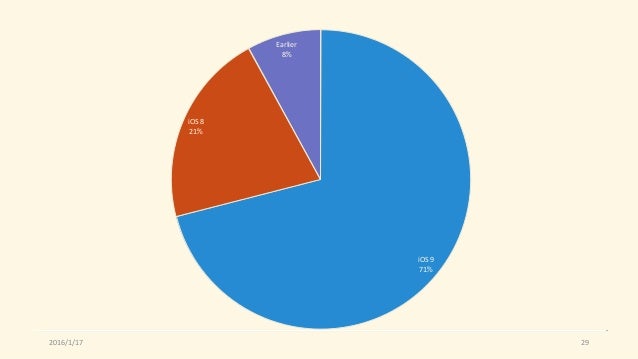 Earlier
8%

iOS 8
21%

iOS 9
71%

2016/1/17

29